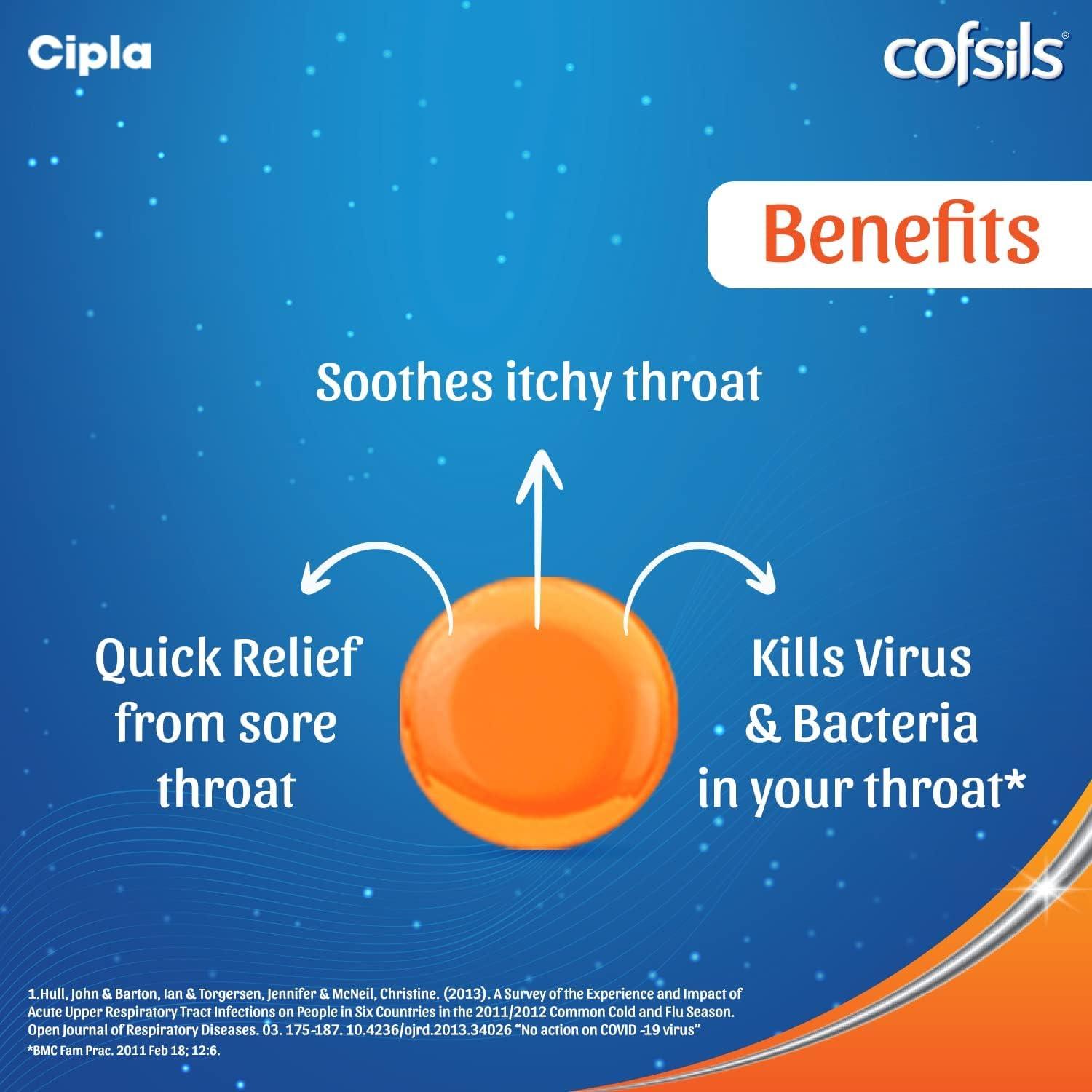 Cipla

cofsils®

Benefits

Soothes itchy throat

Quick Relief from sore throat

Kills Virus & Bacteria in your throat*

1.Hull, John & Barton, Ian & Torgersen, Jennifer & McNeil, Christine. (2013). A Survey of the Experience and Impact of Acute Upper Respiratory Tract Infections on People in Six Countries in the 2011/2012 Common Cold and Flu Season. Open Journal of Respiratory Diseases. 03. 175-187. 10.4236/ojrd.2013.34026 "No action on COVID -19 virus"
*BMC Fam Prac. 2011 Feb 18; 12:6.